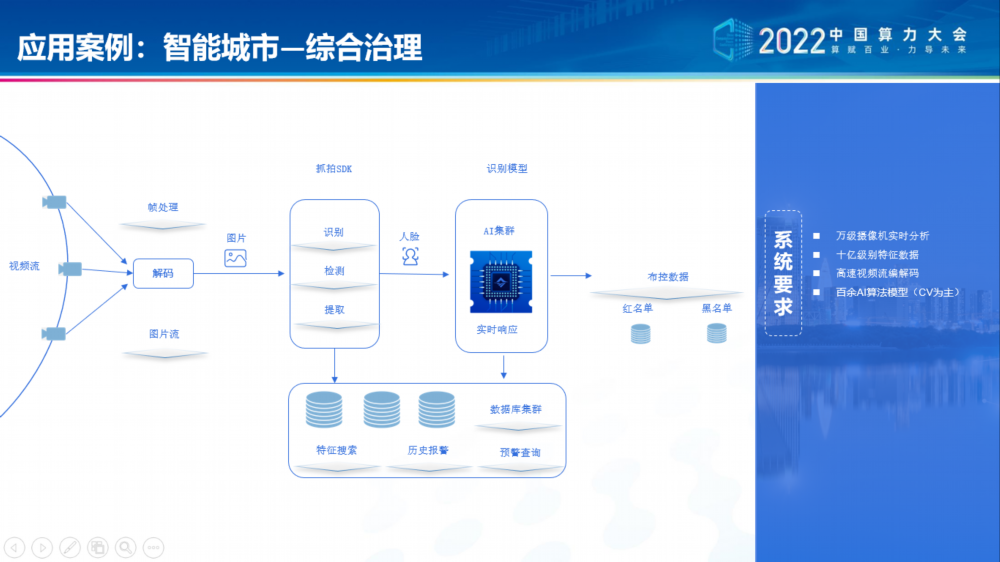 应用案例：智能城市—综合治理

2022 中国算力大会
算赋百业 · 力导未来

视频流

帧处理

解码

图片流

图片

抓拍SDK

识别

检测

提取

人脸

识别模型

AI集群

实时响应

布控数据

红名单

黑名单

特征搜索

历史报警

数据库集群

预警查询

系统要求

万级摄像机实时分析
十亿级别特征数据
高速视频流编解码
百余AI算法模型（CV为主）